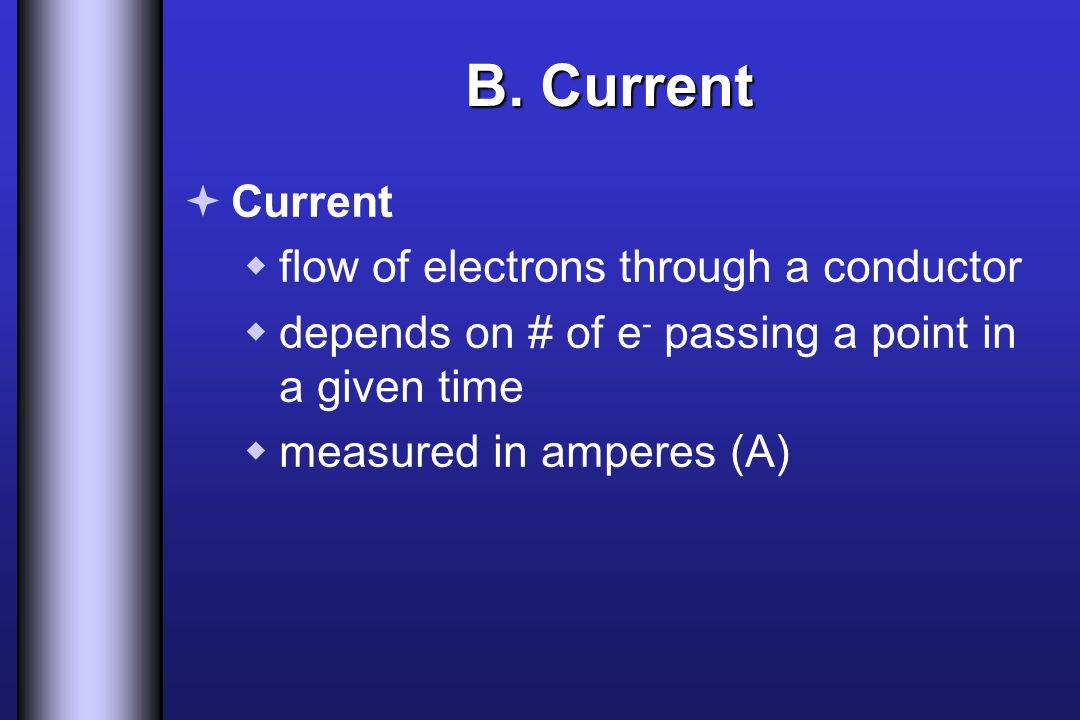 B. Current

Current

flow of electrons through a conductor

depends on # of $e^-$ passing a point in a given time

measured in amperes (A)